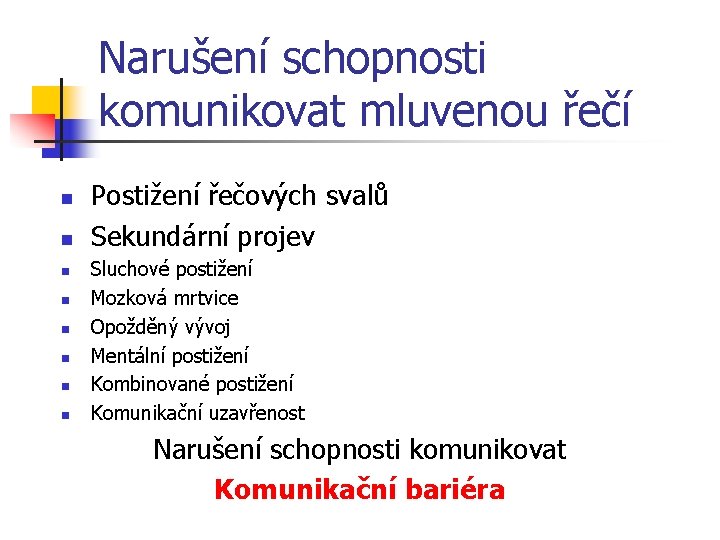 Narušení schopnosti komunikovat mluvenou řečí

- Postižení řečových svalů
- Sekundární projev
- Sluchové postižení
- Mozková mrtvice
- Opožděný vývoj
- Mentální postižení
- Kombinované postižení
- Komunikační uzavřenost

Narušení schopnosti komunikovat

Komunikační bariéra